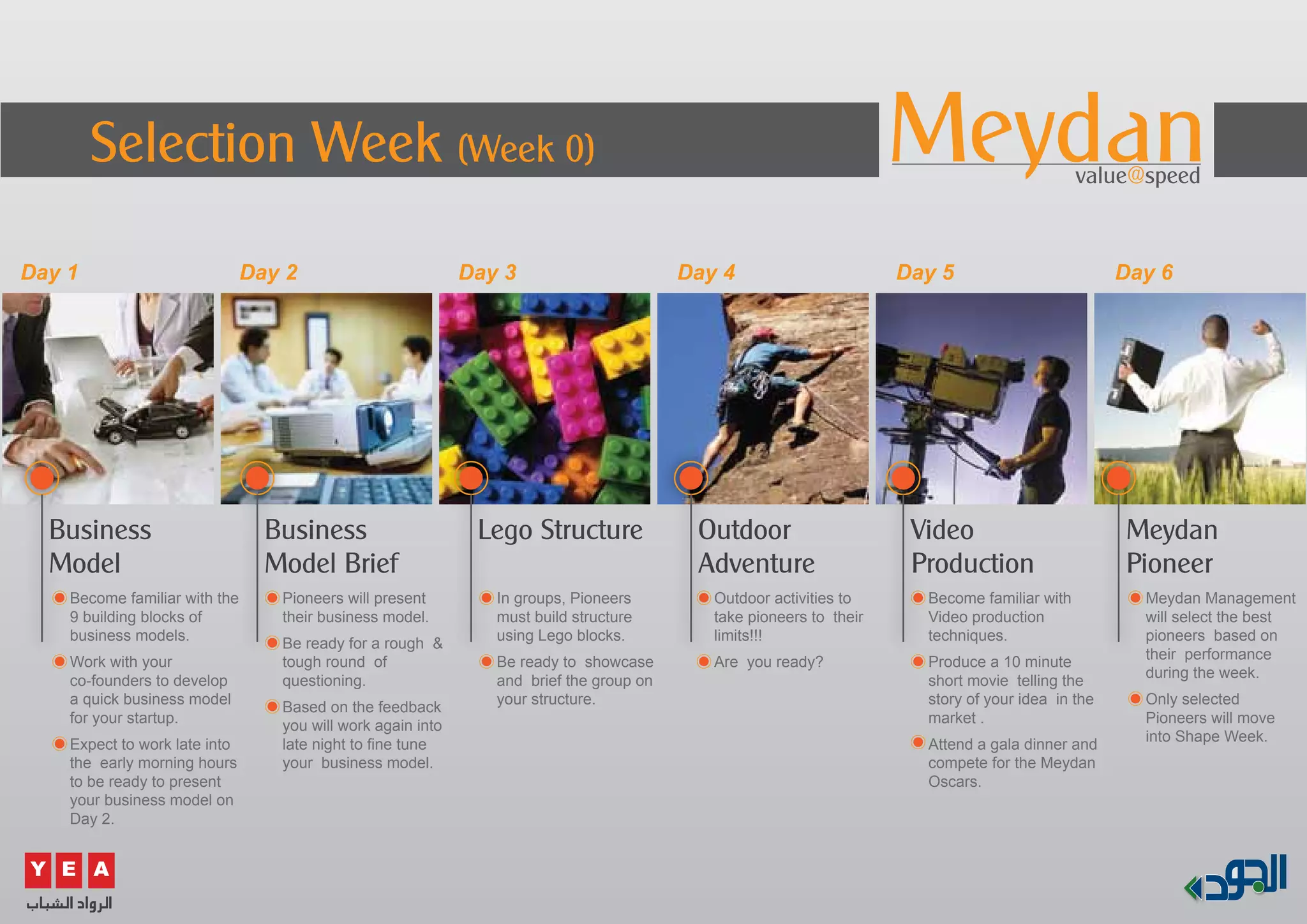 Selection Week (Week 0)

Meydan
value@speed

Day 1

Business Model

Become familiar with the 9 building blocks of business models.

Work with your co-founders to develop a quick business model for your startup.

Expect to work late into the early morning hours to be ready to present your business model on Day 2.

Day 2

Business Model Brief

Pioneers will present their business model.

Be ready for a rough & tough round of questioning.

Based on the feedback you will work again into late night to fine tune your business model.

Day 3

Lego Structure

In groups, Pioneers must build structure using Lego blocks.

Be ready to showcase and brief the group on your structure.

Day 4

Outdoor Adventure

Outdoor activities to take pioneers to their limits!!!

Are you ready?

Day 5

Video Production

Become familiar with Video production techniques.

Produce a 10 minute short movie telling the story of your idea in the market .

Attend a gala dinner and compete for the Meydan Oscars.

Day 6

Meydan Pioneer

Meydan Management will select the best pioneers based on their performance during the week.

Only selected Pioneers will move into Shape Week.

YEA
الرواد الشباب

الجود